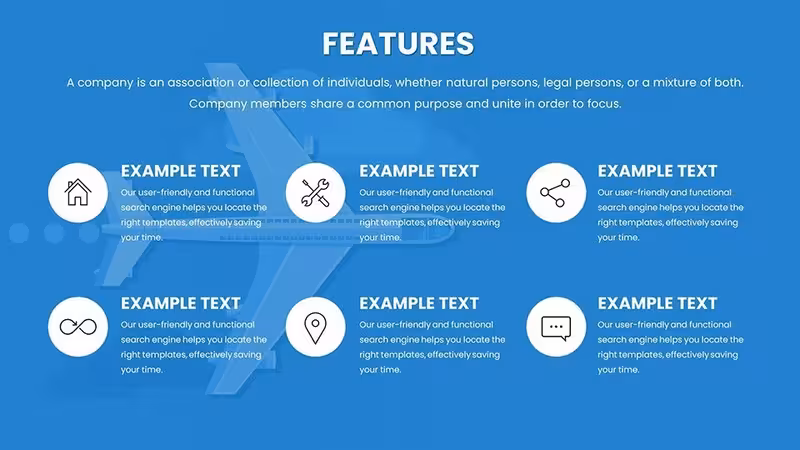 FEATURES

A company is an association or collection of individuals, whether natural persons, legal persons, or a mixture of both. Company members share a common purpose and unite in order to focus.

EXAMPLE TEXT

Our user-friendly and functional search engine helps you locate the right templates, effectively saving your time.

EXAMPLE TEXT

Our user-friendly and functional search engine helps you locate the right templates, effectively saving your time.

EXAMPLE TEXT

Our user-friendly and functional search engine helps you locate the right templates, effectively saving your time.

EXAMPLE TEXT

Our user-friendly and functional search engine helps you locate the right templates, effectively saving your time.

EXAMPLE TEXT

Our user-friendly and functional search engine helps you locate the right templates, effectively saving your time.

EXAMPLE TEXT

Our user-friendly and functional search engine helps you locate the right templates, effectively saving your time.